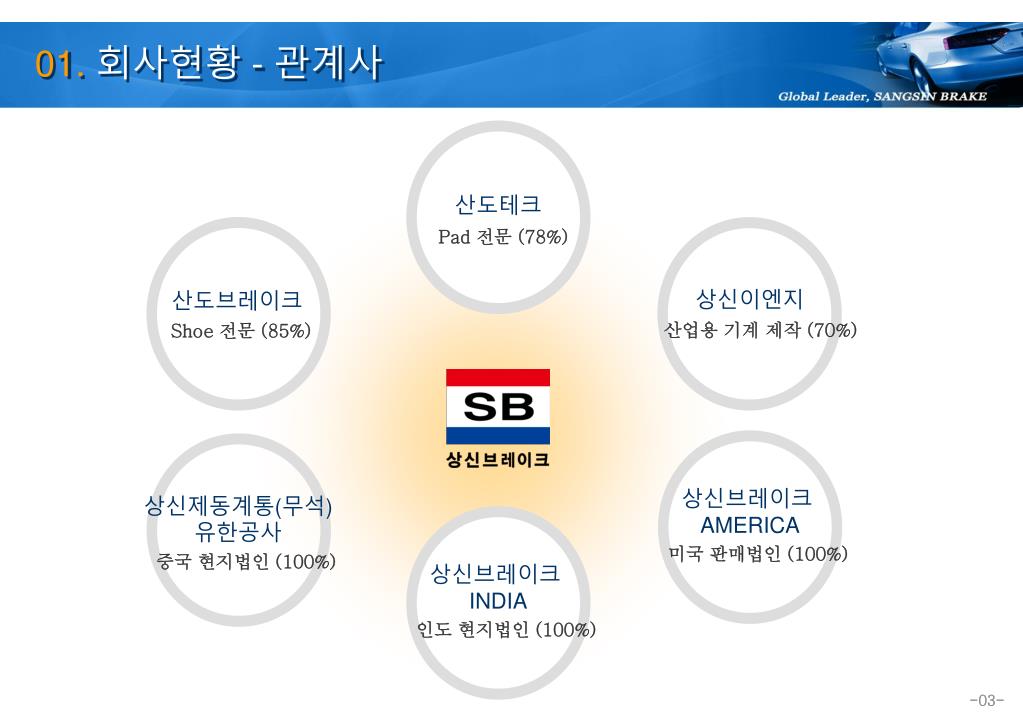 01. 회사현황 - 관계사

Global Leader, SANGSIN BRAKE

산도테크
Pad 전문 (78%)

산도브레이크
Shoe 전문 (85%)

상신이엔지
산업용 기계 제작 (70%)

SB
상신브레이크

상신제동계통(무석) 유한공사
중국 현지법인 (100%)

상신브레이크 AMERICA
미국 판매법인 (100%)

상신브레이크 INDIA
인도 현지법인 (100%)

-03-